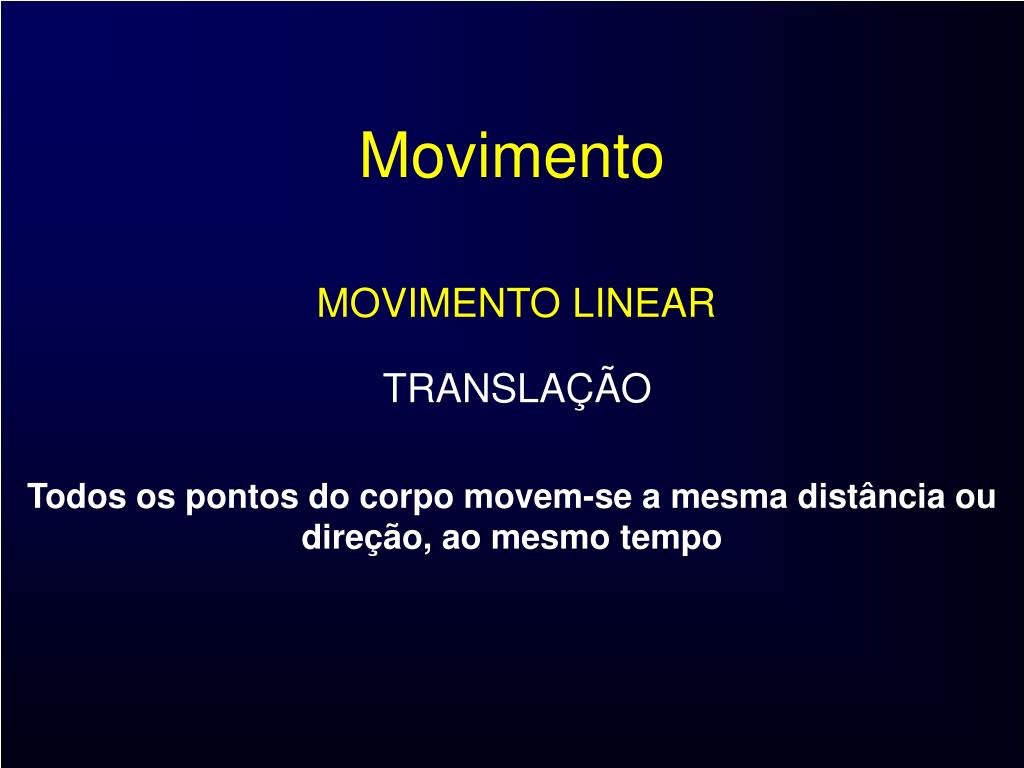 Movimento

MOVIMENTO LINEAR

TRANSLAÇÃO

Todos os pontos do corpo movem-se a mesma distância ou direção, ao mesmo tempo